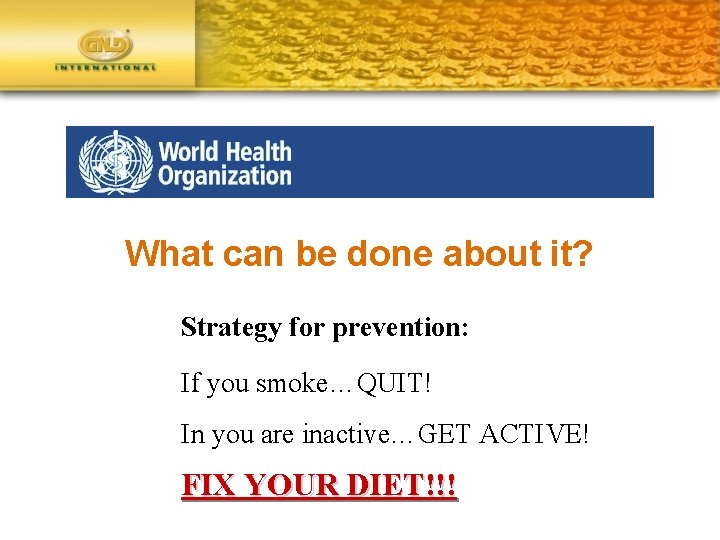 GNLD
INTERNATIONAL

World Health Organization

What can be done about it?

Strategy for prevention:

If you smoke…QUIT!

In you are inactive…GET ACTIVE!

FIX YOUR DIET!!!